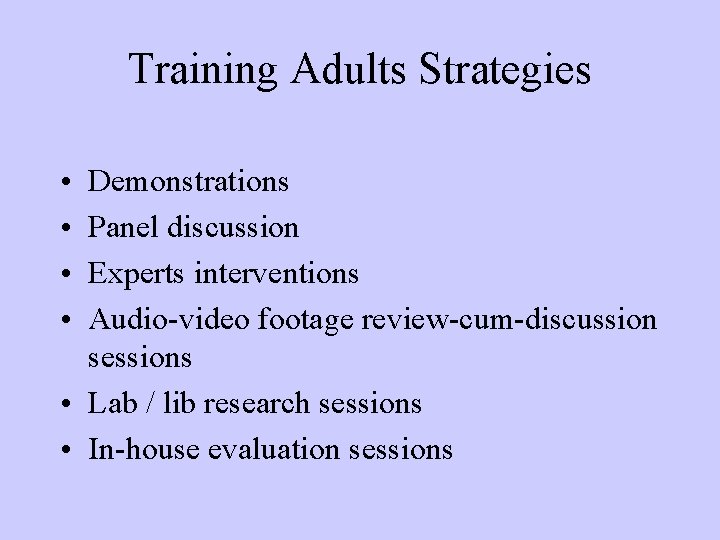 Training Adults Strategies

• Demonstrations
• Panel discussion
• Experts interventions
• Audio-video footage review-cum-discussion sessions
• Lab / lib research sessions
• In-house evaluation sessions